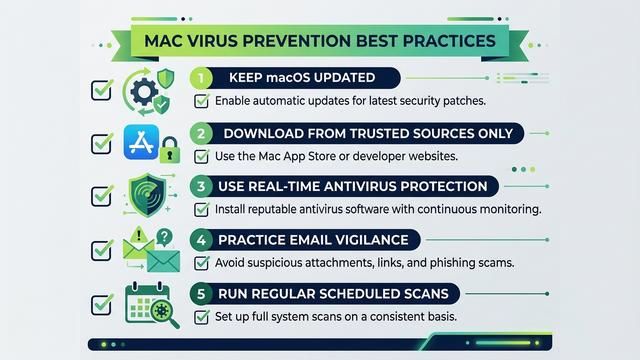 MAC VIRUS PREVENTION BEST PRACTICES

1 KEEP macOS UPDATED

Enable automatic updates for latest security patches.

2 DOWNLOAD FROM TRUSTED SOURCES ONLY

Use the Mac App Store or developer websites.

3 USE REAL-TIME ANTIVIRUS PROTECTION

Install reputable antivirus software with continuous monitoring.

4 PRACTICE EMAIL VIGILANCE

Avoid suspicious attachments, links, and phishing scams.

5 RUN REGULAR SCHEDULED SCANS

Set up full system scans on a consistent basis.